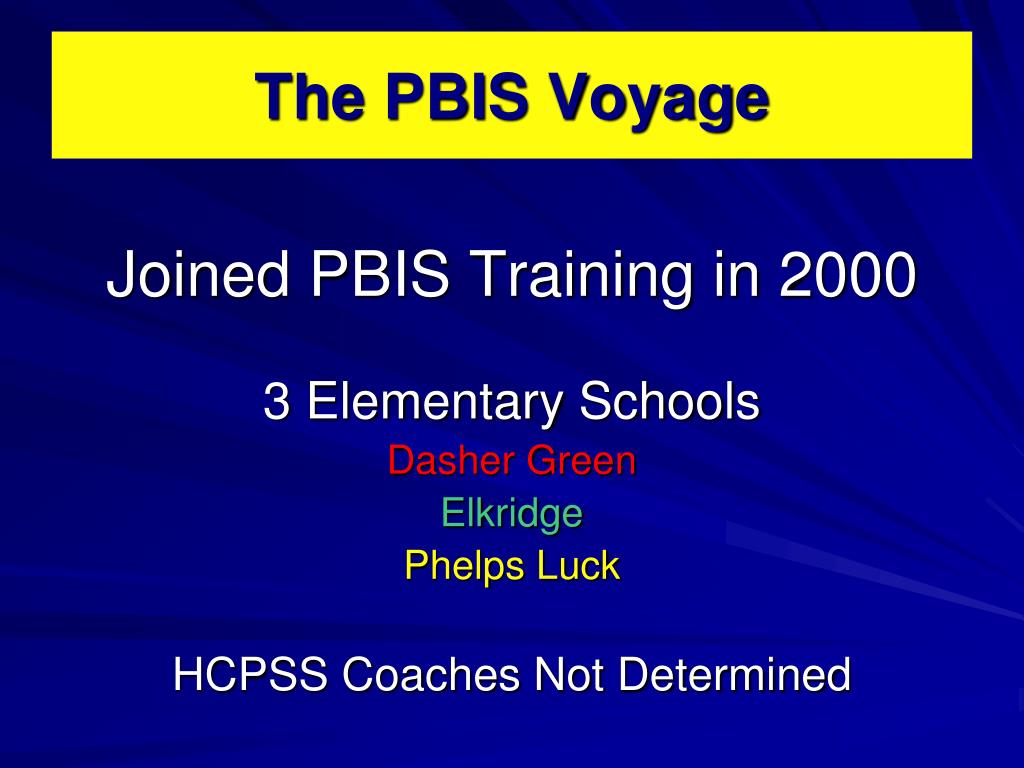 The PBIS Voyage

Joined PBIS Training in 2000

3 Elementary Schools
Dasher Green
Elkridge
Phelps Luck

HCPSS Coaches Not Determined